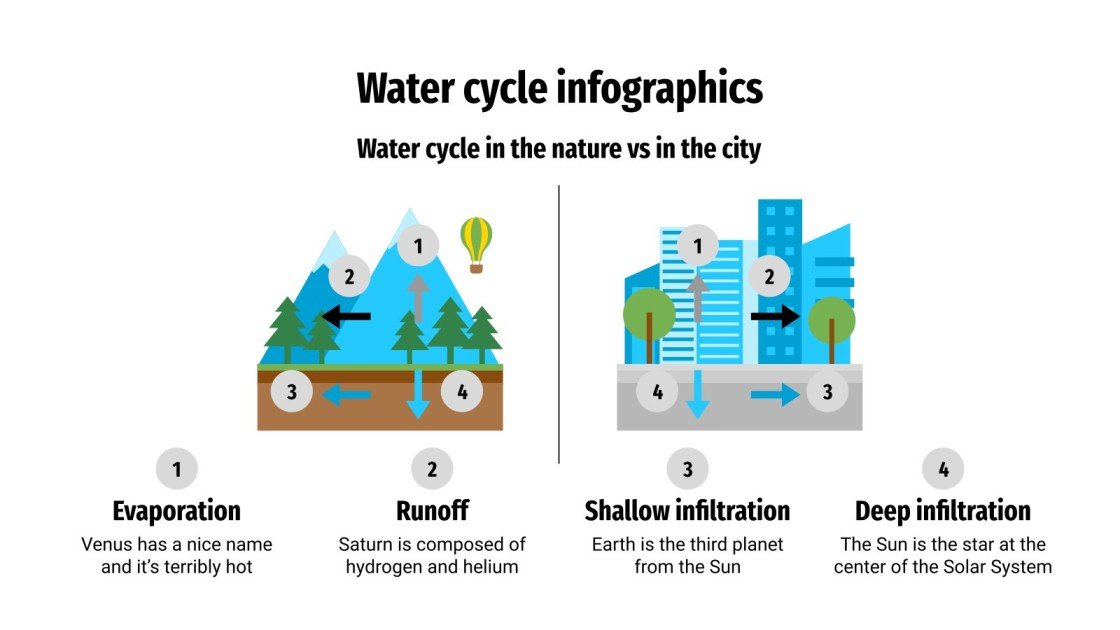 Water cycle infographics

Water cycle in the nature vs in the city

1
2
3
4

1
2
4
3

1
Evaporation
Venus has a nice name and it's terribly hot

2
Runoff
Saturn is composed of hydrogen and helium

3
Shallow infiltration
Earth is the third planet from the Sun

4
Deep infiltration
The Sun is the star at the center of the Solar System